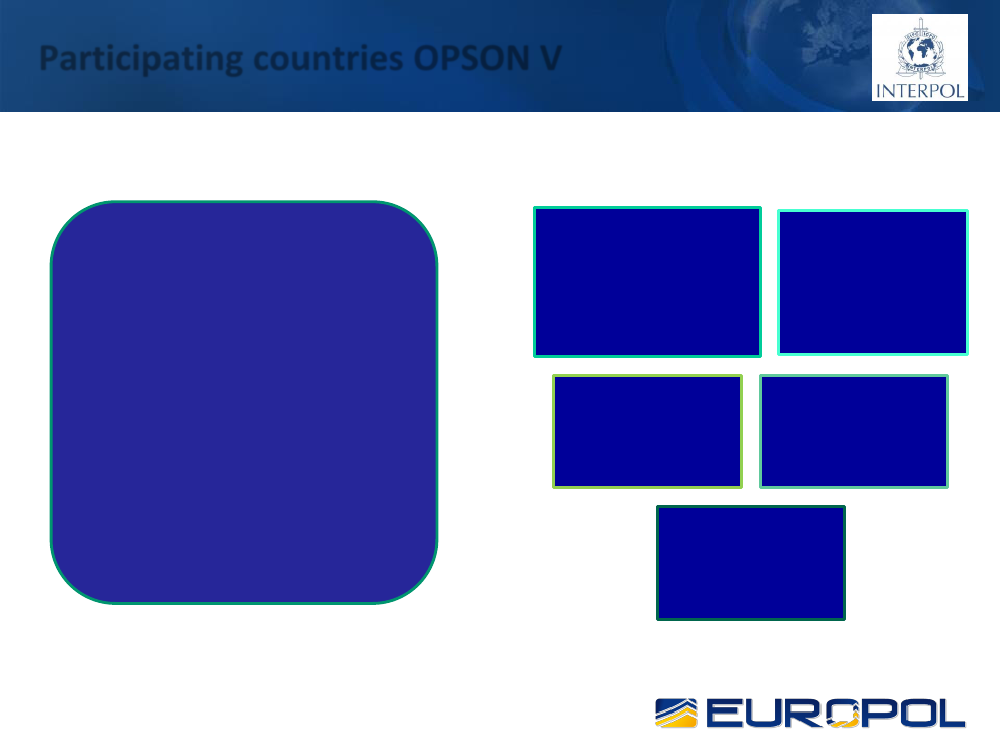 Participating countries OPSON V

INTERPOL

EUROPOL